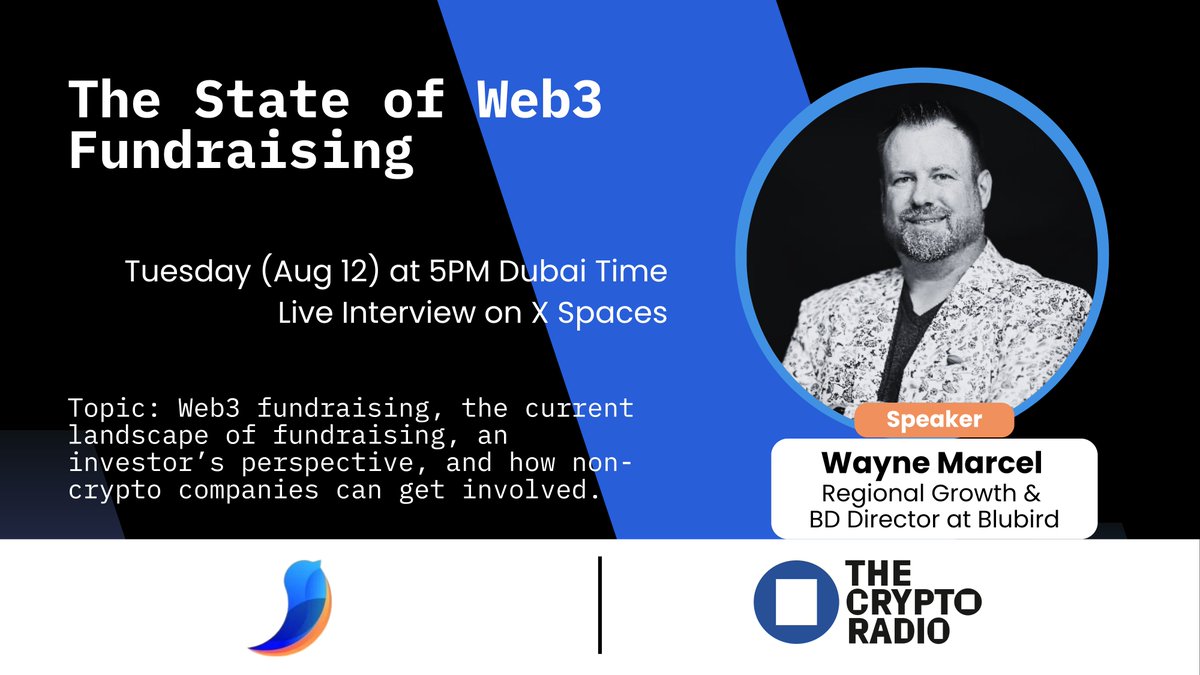 The State of Web3 Fundraising

Tuesday (Aug 12) at 5PM Dubai Time
Live Interview on X Spaces

Topic: Web3 fundraising, the current landscape of fundraising, an investor's perspective, and how non-crypto companies can get involved.

Speaker

Wayne Marcel
Regional Growth & BD Director at Blubird

THE CRYPTO RADIO